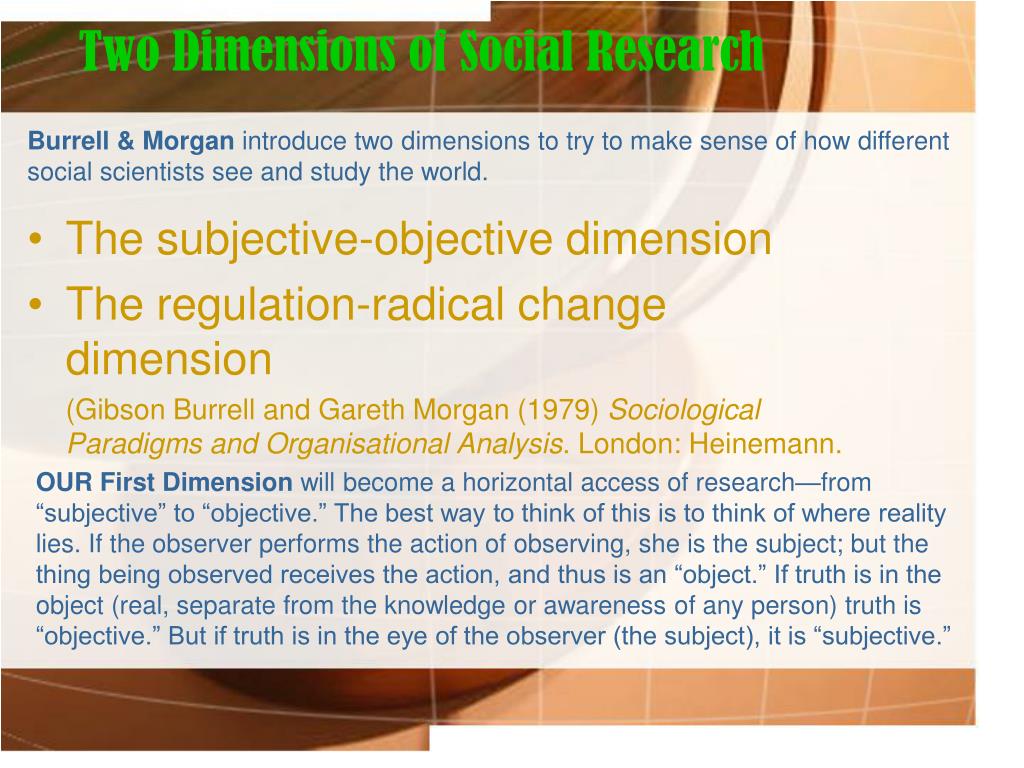 Two Dimensions of Social Research

Burrell & Morgan introduce two dimensions to try to make sense of how different social scientists see and study the world.

• The subjective-objective dimension
• The regulation-radical change dimension

(Gibson Burrell and Gareth Morgan (1979) Sociological Paradigms and Organisational Analysis. London: Heinemann.

OUR First Dimension will become a horizontal access of research—from “subjective” to “objective.” The best way to think of this is to think of where reality lies. If the observer performs the action of observing, she is the subject; but the thing being observed receives the action, and thus is an “object.” If truth is in the object (real, separate from the knowledge or awareness of any person) truth is “objective.” But if truth is in the eye of the observer (the subject), it is “subjective.”